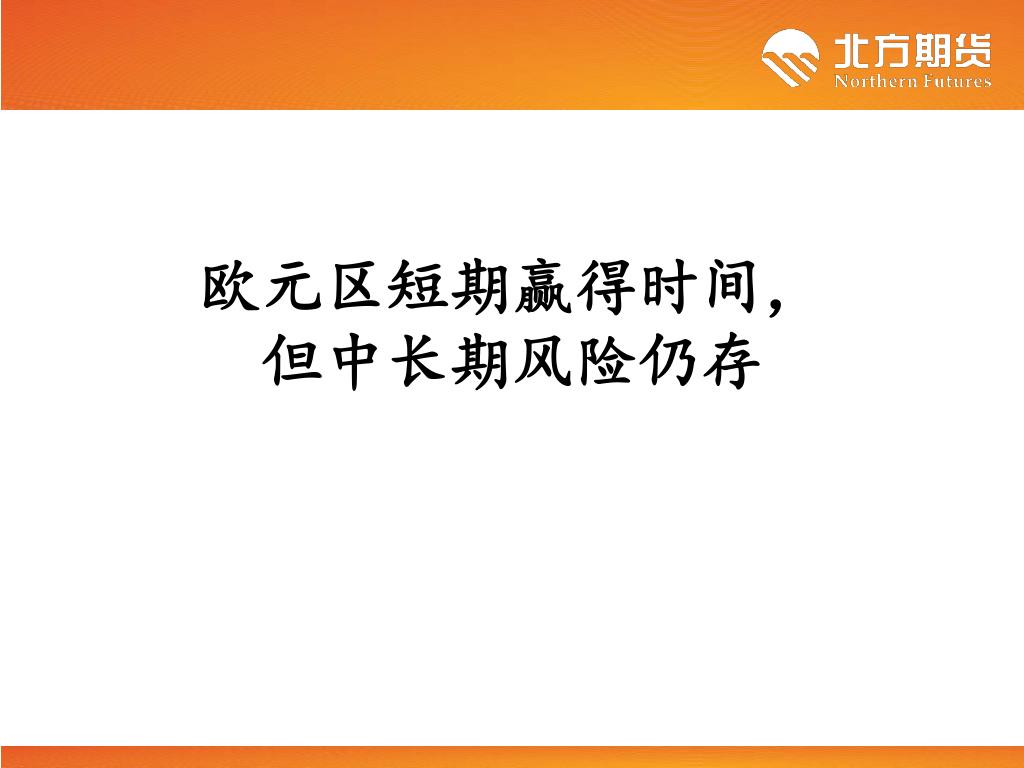 北方期货
Northern Futures

欧元区短期赢得时间，
但中长期风险仍存